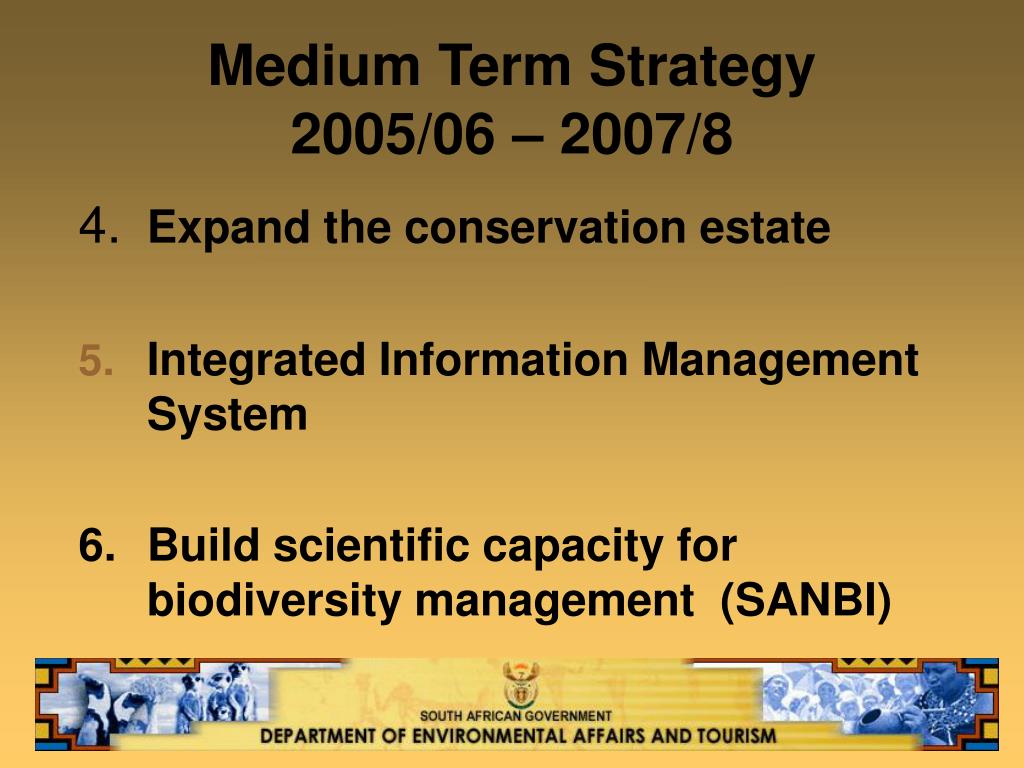 Medium Term Strategy
2005/06 – 2007/8

4. Expand the conservation estate

5. Integrated Information Management System

6. Build scientific capacity for biodiversity management (SANBI)

SOUTH AFRICAN GOVERNMENT
DEPARTMENT OF ENVIRONMENTAL AFFAIRS AND TOURISM